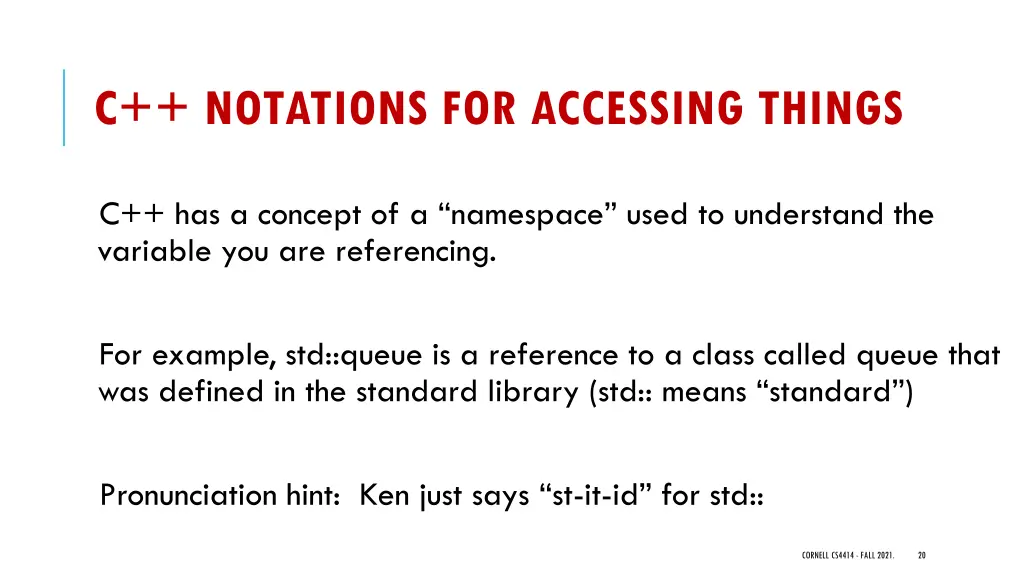 C++ NOTATIONS FOR ACCESSING THINGS

C++ has a concept of a “namespace” used to understand the variable you are referencing.

For example, std::queue is a reference to a class called queue that was defined in the standard library (std:: means “standard”)

Pronunciation hint: Ken just says “st-it-id” for std::

CORNELL CS4414 - FALL 2021. 20